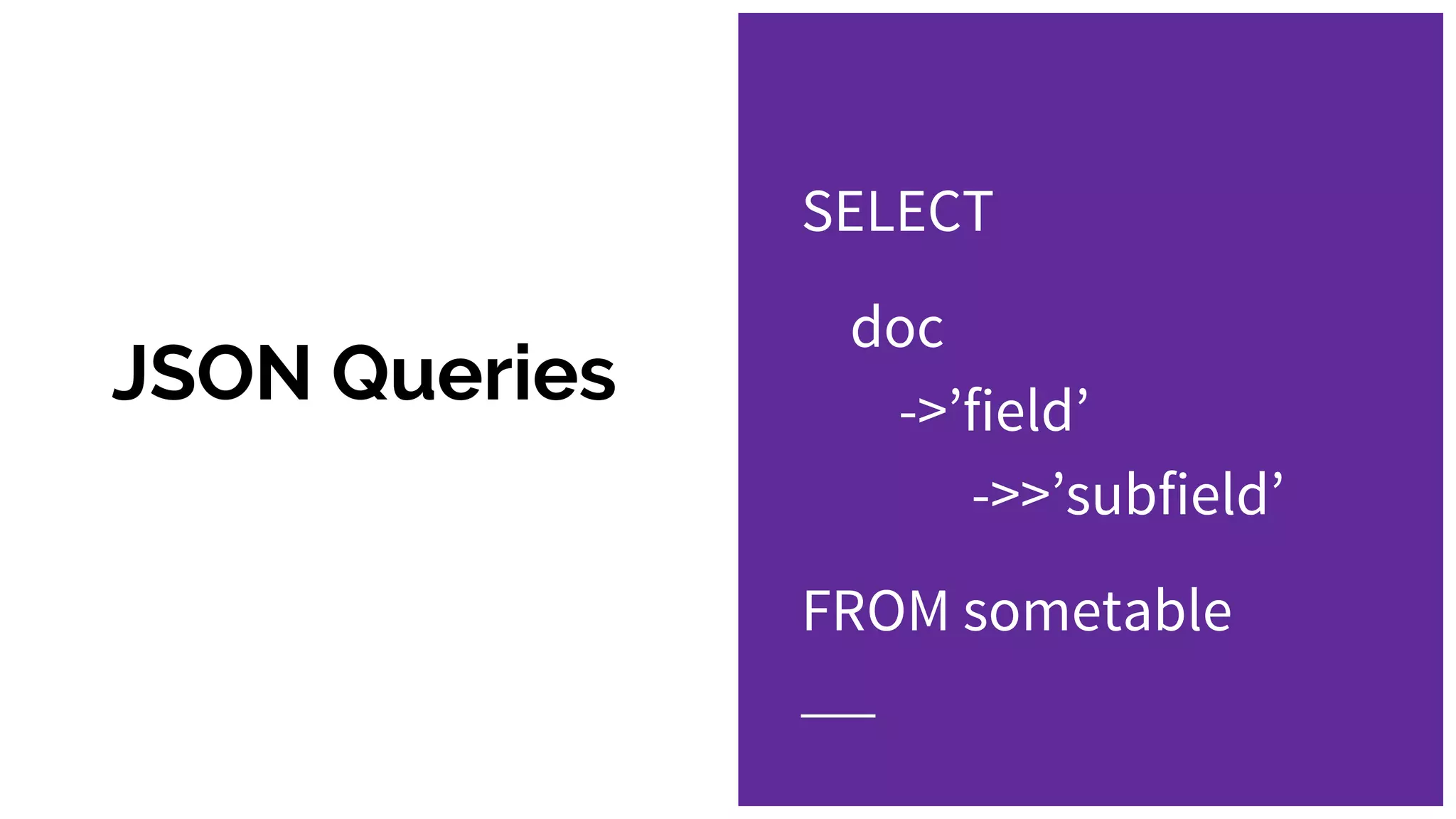 JSON Queries

SELECT

doc

->’field’

->>’subfield’

FROM sometable